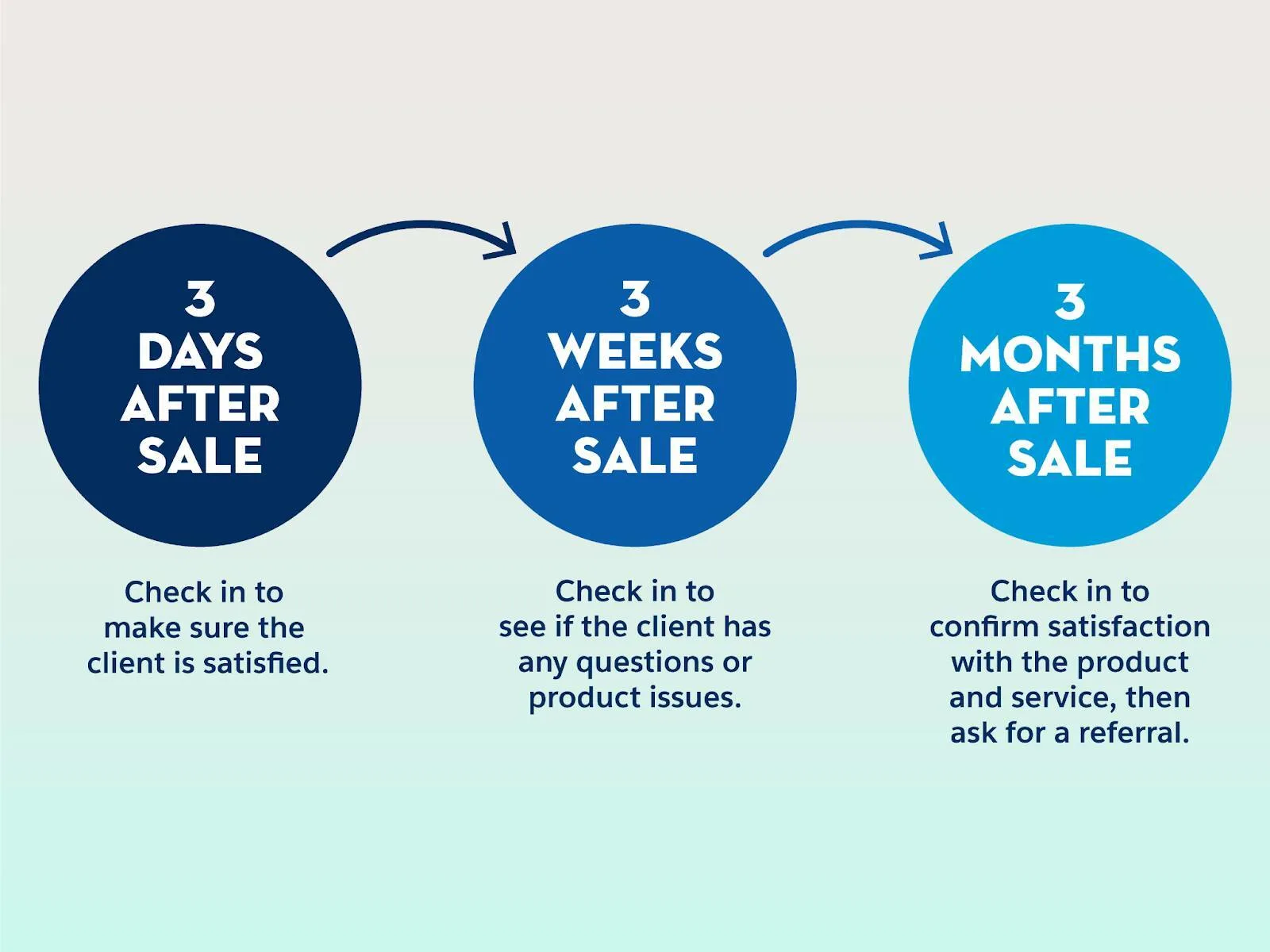 3 DAYS AFTER SALE

Check in to make sure the client is satisfied.

3 WEEKS AFTER SALE

Check in to see if the client has any questions or product issues.

3 MONTHS AFTER SALE

Check in to confirm satisfaction with the product and service, then ask for a referral.